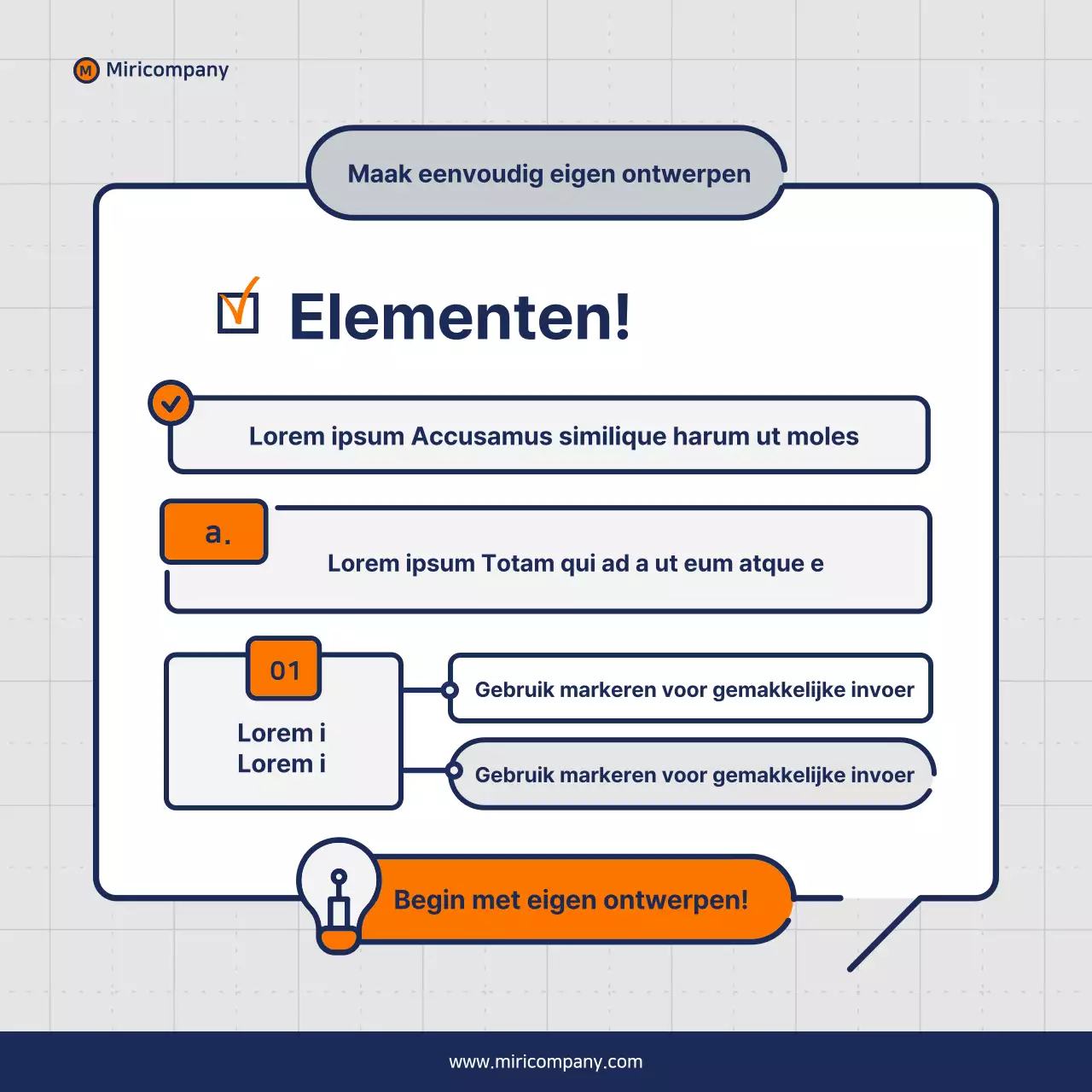 M Miricompany

Maak eenvoudig eigen ontwerpen

Elementen!

Lorem ipsum Accusamus similique harum ut moles

a.

Lorem ipsum Totam qui ad a ut eum atque e

01

Lorem i
Lorem i

Gebruik markeren voor gemakkelijke invoer

Gebruik markeren voor gemakkelijke invoer

Begin met eigen ontwerpen!

www.miricompany.com